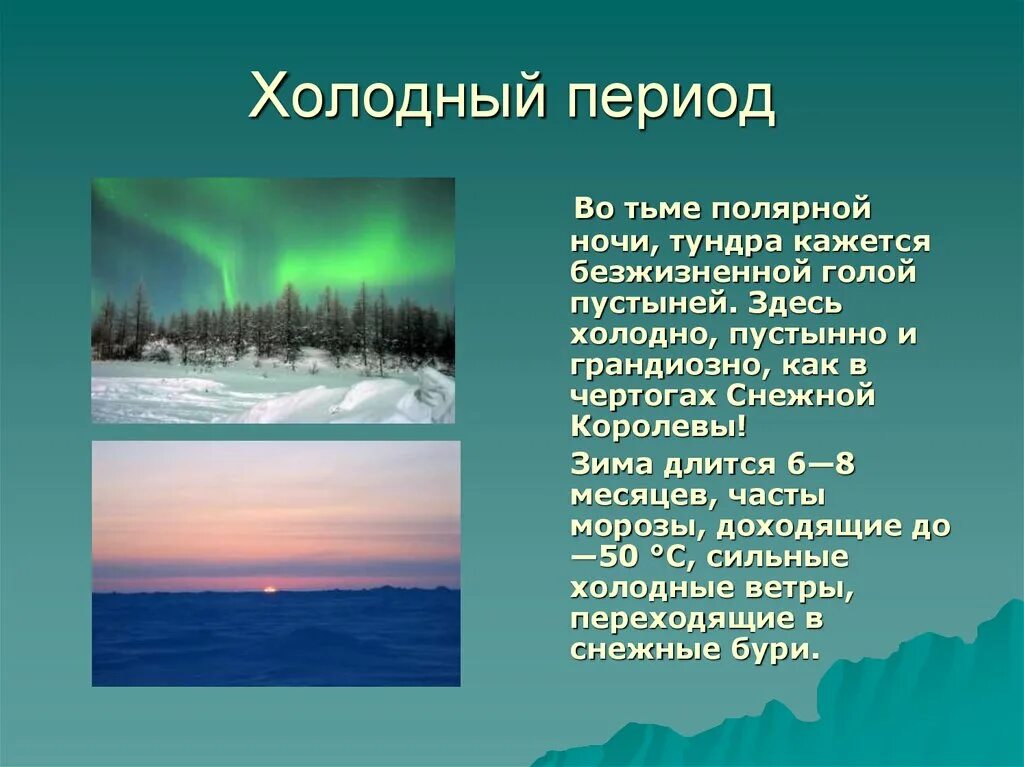 Холодный период

Во тьме полярной ночи, тундра кажется безжизненной голой пустыней. Здесь холодно, пустынно и грандиозно, как в чертогах Снежной Королевы!

Зима длится 6—8 месяцев, часты морозы, доходящие до —50 °C, сильные холодные ветры, переходящие в снежные бури.